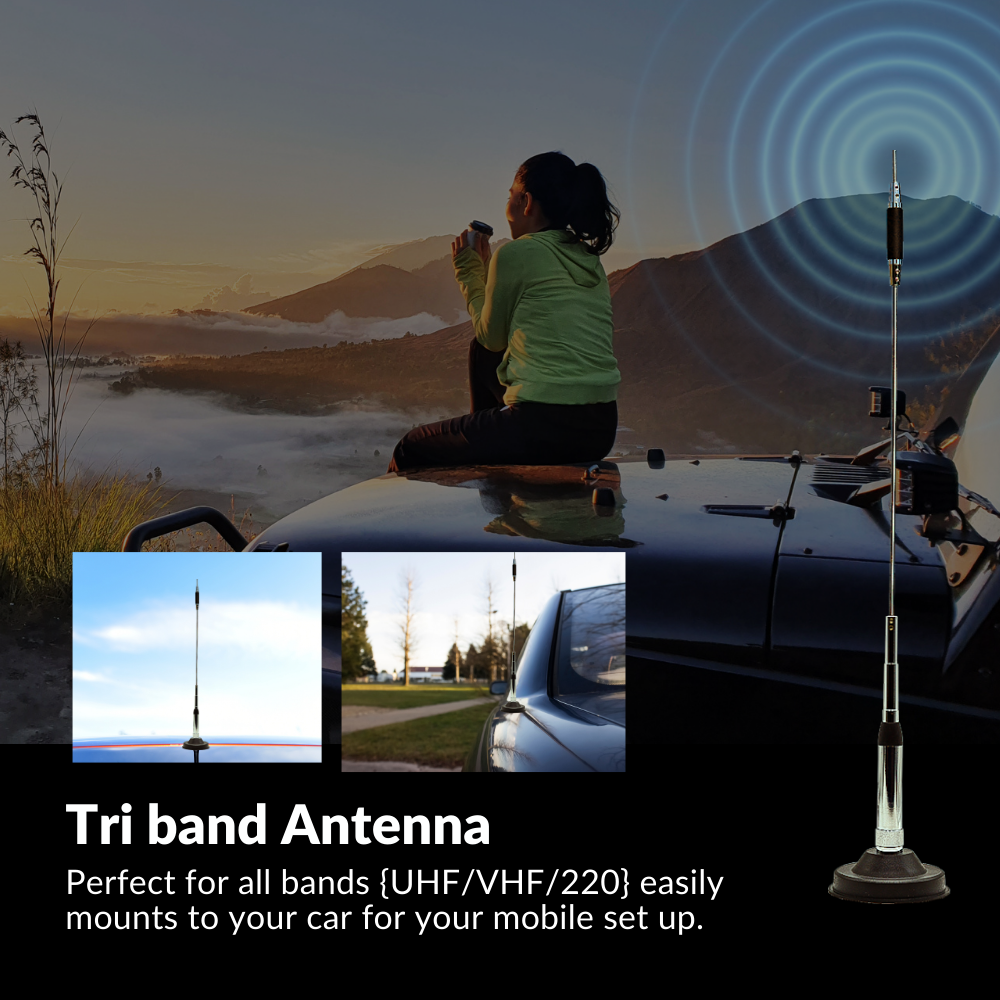 Tri band Antenna

Perfect for all bands {UHF/VHF/220} easily mounts to your car for your mobile set up.